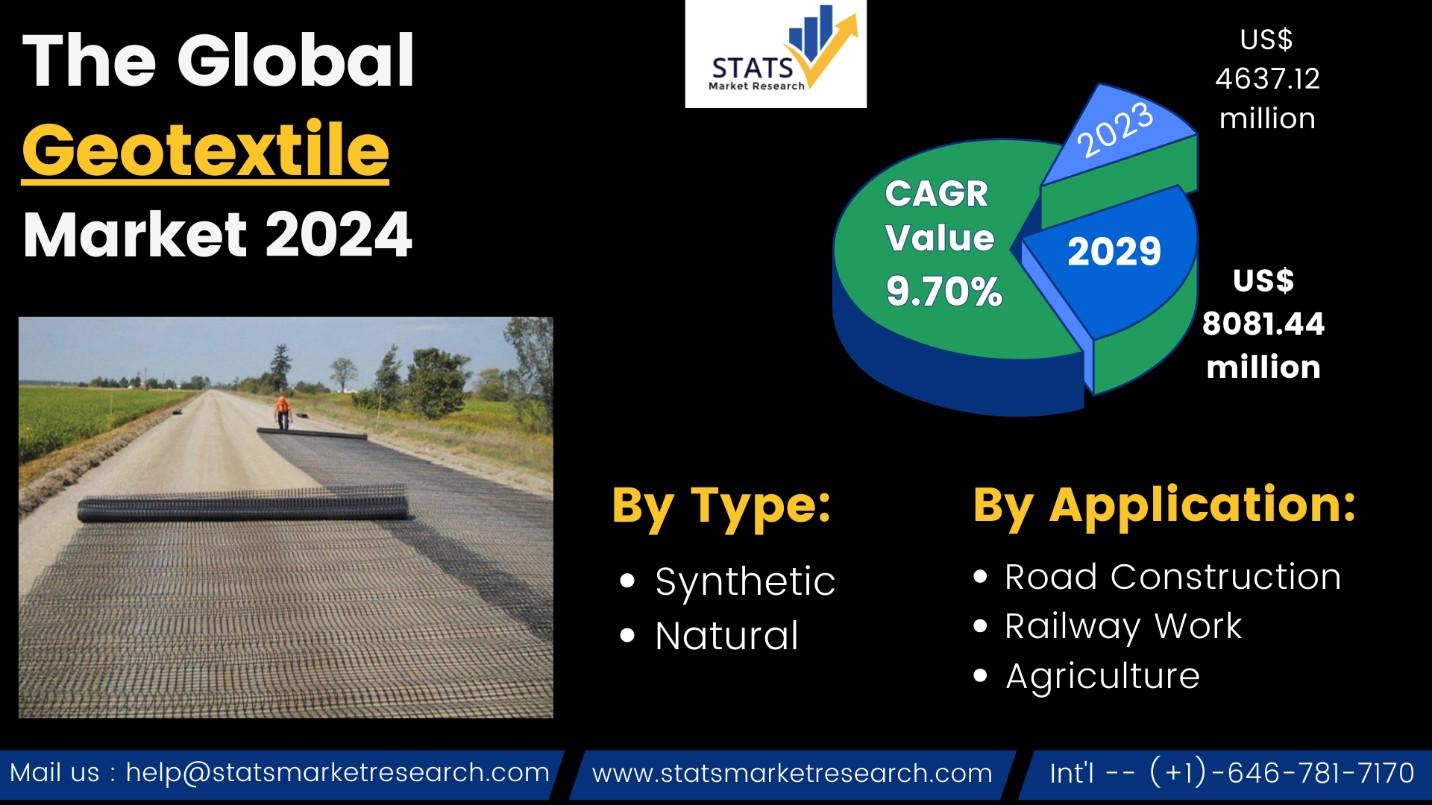 The Global
Geotextile
Market 2024

STATS
Market Research

US$
4637.12
million

2023

CAGR
Value
9.70%

2029

US$
8081.44
million

By Type:
• Synthetic
• Natural

By Application:
• Road Construction
• Railway Work
• Agriculture

Mail us : help@statsmarketresearch.com
www.statsmarketresearch.com
Int'l -- (+1)-646-781-7170